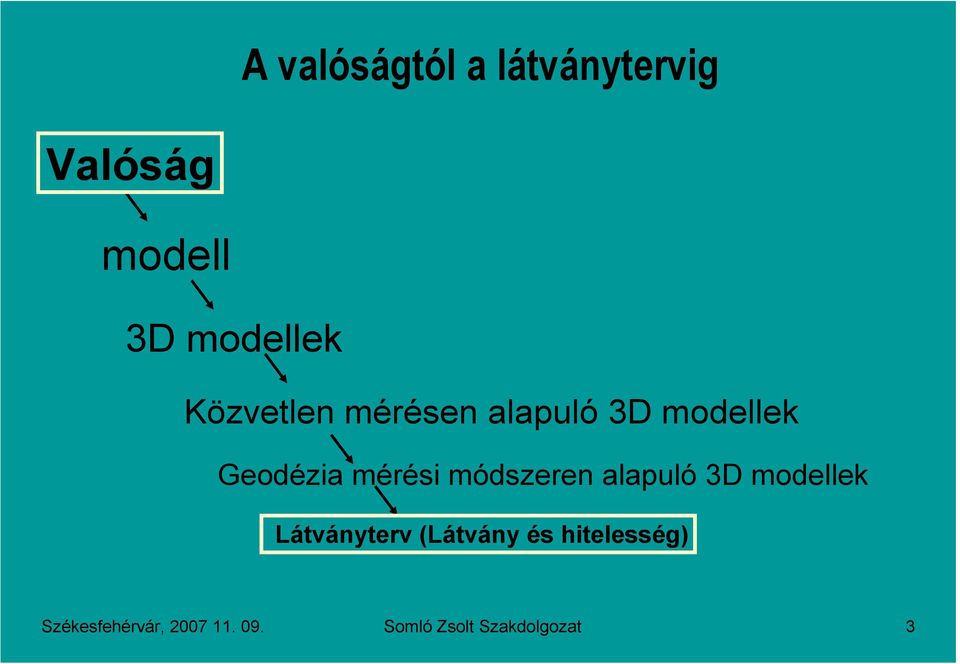 A valóságtól a látványtervig

Valóság

modell

3D modellek

Közvetlen mérésen alapuló 3D modellek

Geodézia mérési módszeren alapuló 3D modellek

Látványterv (Látvány és hitelesség)

Székesfehérvár, 2007 11. 09.

Somló Zsolt Szakdolgozat

3